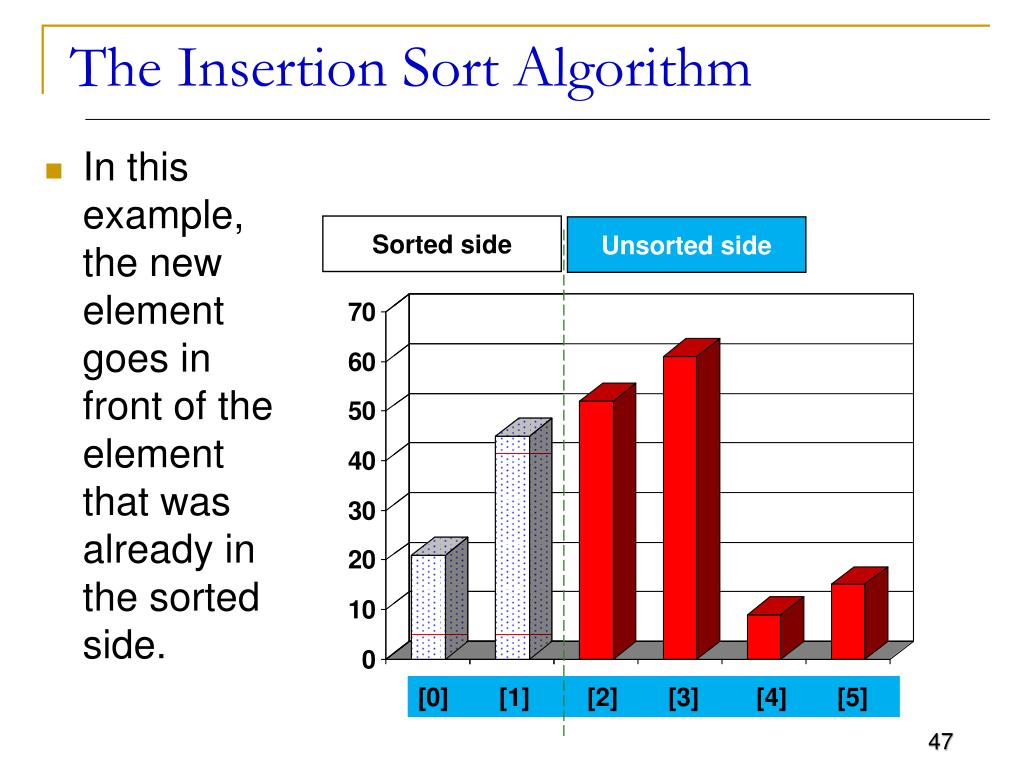 The Insertion Sort Algorithm

In this example, the new element goes in front of the element that was already in the sorted side.

Sorted side

Unsorted side

70
60
50
40
30
20
10
0

[0] [1] [2] [3] [4] [5]

47